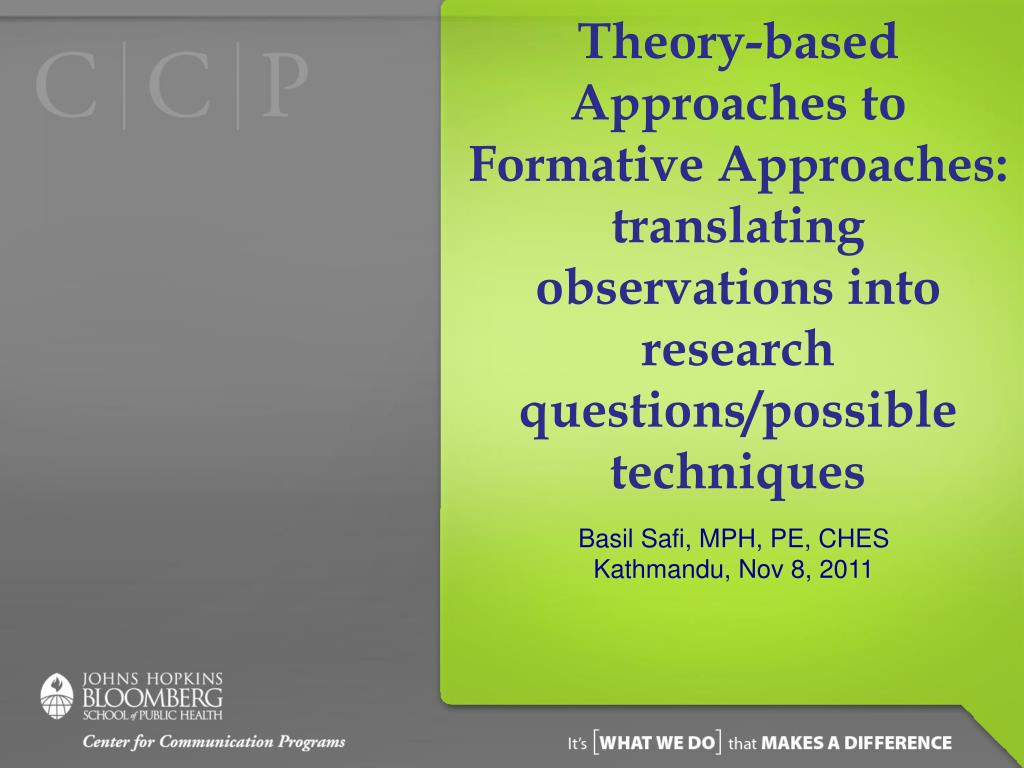 C|C|P

Theory-based Approaches to Formative Approaches: translating observations into research questions/possible techniques

Basil Safi, MPH, PE, CHES
Kathmandu, Nov 8, 2011

JOHNS HOPKINS
BLOOMBERG
SCHOOL of PUBLIC HEALTH

Center for Communication Programs

It's [WHAT WE DO] that MAKES A DIFFERENCE